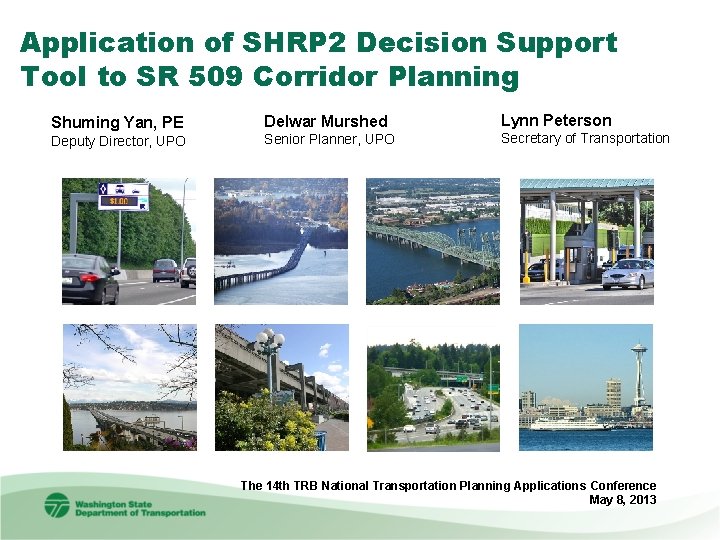 Application of SHRP2 Decision Support Tool to SR 509 Corridor Planning

Shuming Yan, PE
Deputy Director, UPO

Delwar Murshed
Senior Planner, UPO

Lynn Peterson
Secretary of Transportation

$1.00

The 14th TRB National Transportation Planning Applications Conference
May 8, 2013

Washington State
Department of Transportation